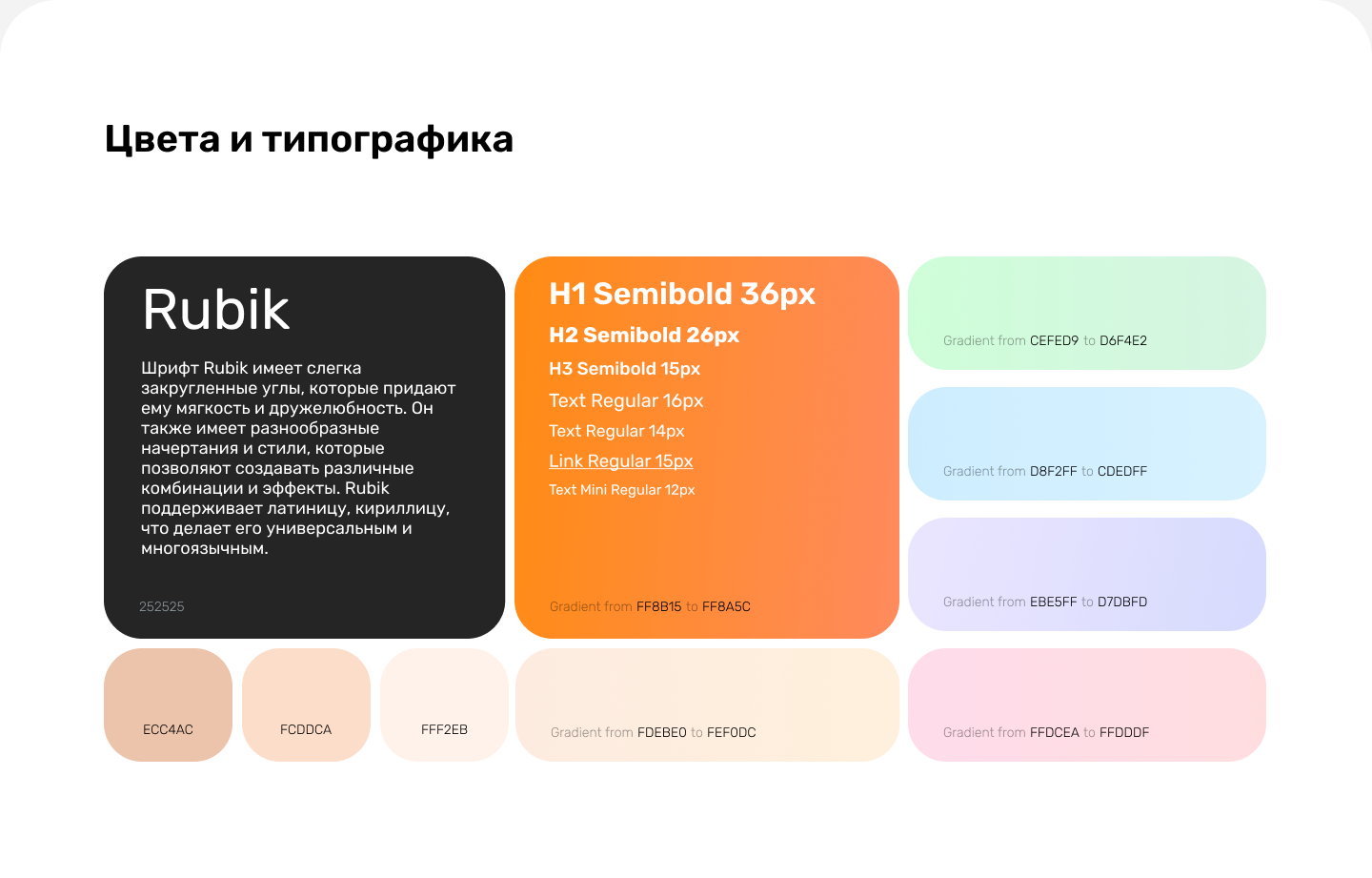 Цвета и типографика

Rubik

Шрифт Rubik имеет слегка закругленные углы, которые придают ему мягкость и дружелюбность. Он также имеет разнообразные начертания и стили, которые позволяют создавать различные комбинации и эффекты. Rubik поддерживает латиницу, кириллицу, что делает его универсальным и многоязычным.

252525

H1 Semibold 36px

H2 Semibold 26px

H3 Semibold 15px

Text Regular 16px

Text Regular 14px

Link Regular 15px

Text Mini Regular 12px

Gradient from FF8B15 to FF8A5C

Gradient from CEFED9 to D6F4E2

Gradient from D8F2FF to CDEDFF

Gradient from EBE5FF to D7DBFD

ECC4AC

FCDDCA

FFF2EB

Gradient from FDEBE0 to FEF0DC

Gradient from FFDCEA to FFDDDF